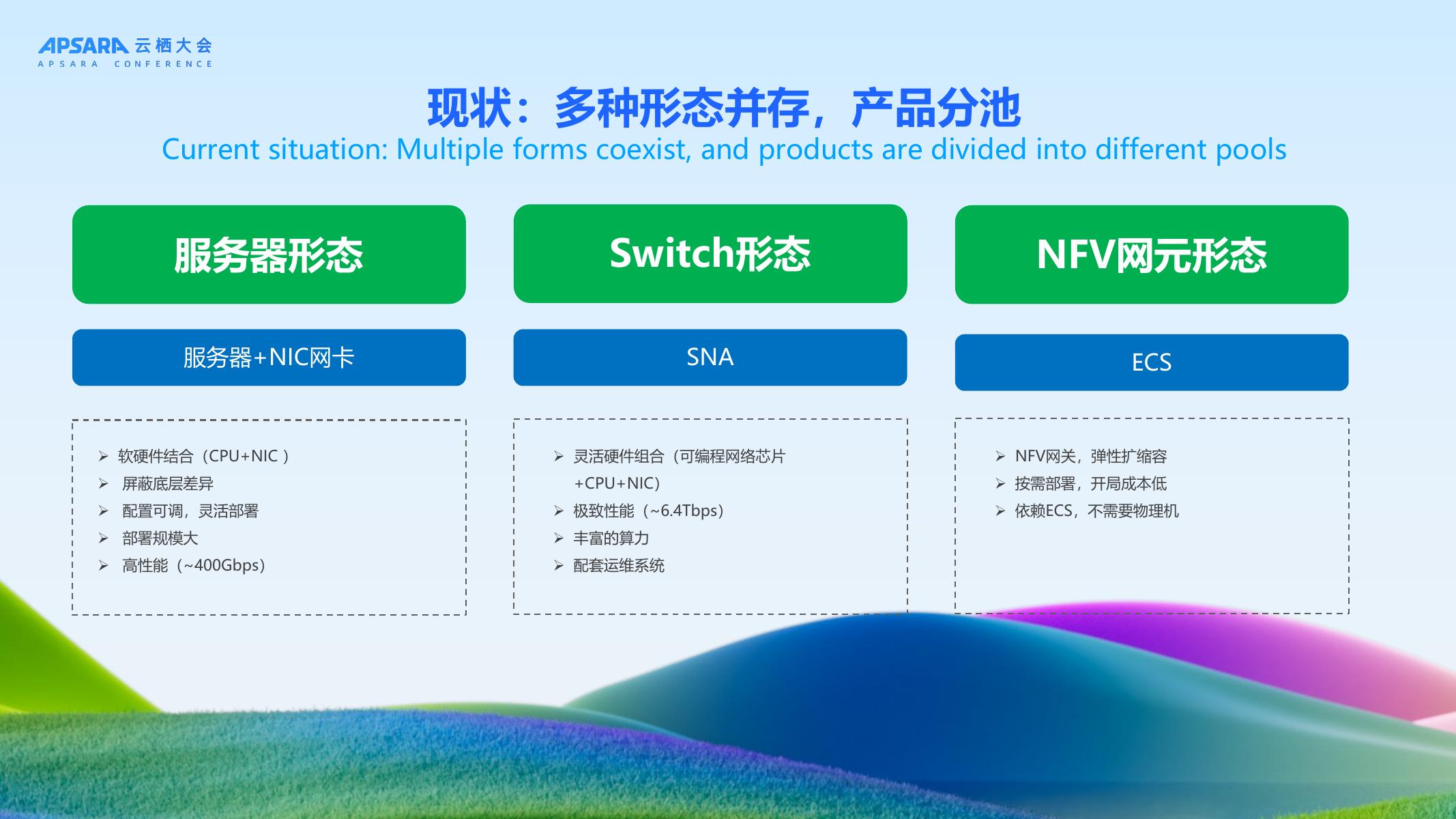 APSARA 云栖大会
APSARA CONFERENCE

现状：多种形态并存，产品分池
Current situation: Multiple forms coexist, and products are divided into different pools

服务器形态

服务器+NIC网卡

➢ 软硬件结合（CPU+NIC ）
➢ 屏蔽底层差异
➢ 配置可调，灵活部署
➢ 部署规模大
➢ 高性能（~400Gbps）

Switch形态

SNA

➢ 灵活硬件组合（可编程网络芯片+CPU+NIC）
➢ 极致性能（~6.4Tbps）
➢ 丰富的算力
➢ 配套运维系统

NFV网元形态

ECS

➢ NFV网关，弹性扩缩容
➢ 按需部署，开局成本低
➢ 依赖ECS，不需要物理机